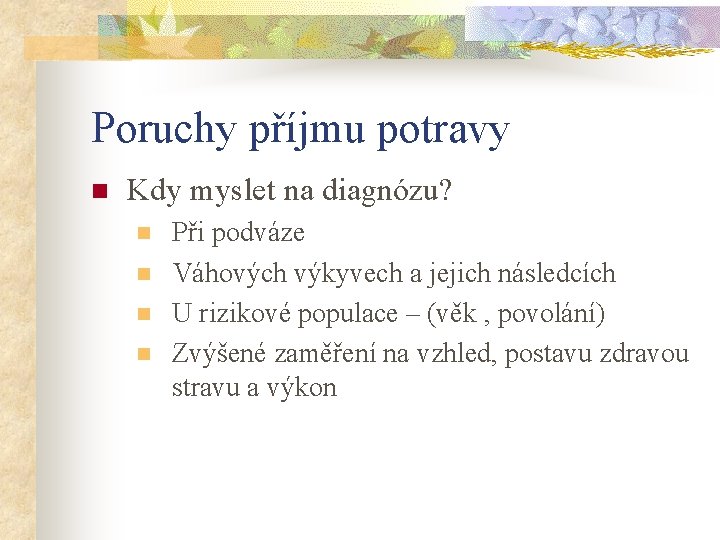 Poruchy příjmu potravy

Kdy myslet na diagnózu?

Při podváze

Váhových výkyvech a jejich následcích

U rizikové populace – (věk , povolání)

Zvýšené zaměření na vzhled, postavu zdravou stravu a výkon